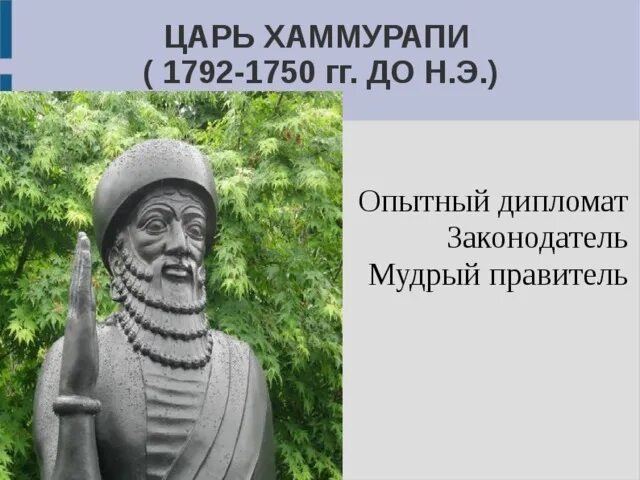 ЦАРЬ ХАММУРАПИ
( 1792-1750 гг. ДО Н.Э.)

Опытный дипломат
Законодатель
Мудрый правитель